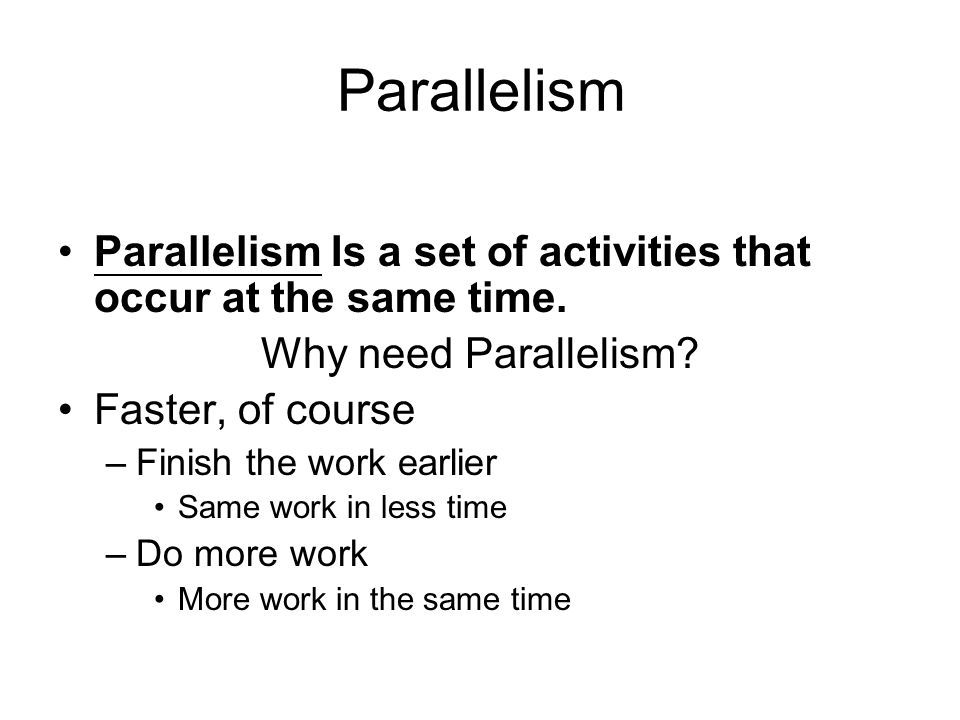 Parallelism

• Parallelism Is a set of activities that occur at the same time.

Why need Parallelism?

• Faster, of course
– Finish the work earlier
• Same work in less time
– Do more work
• More work in the same time